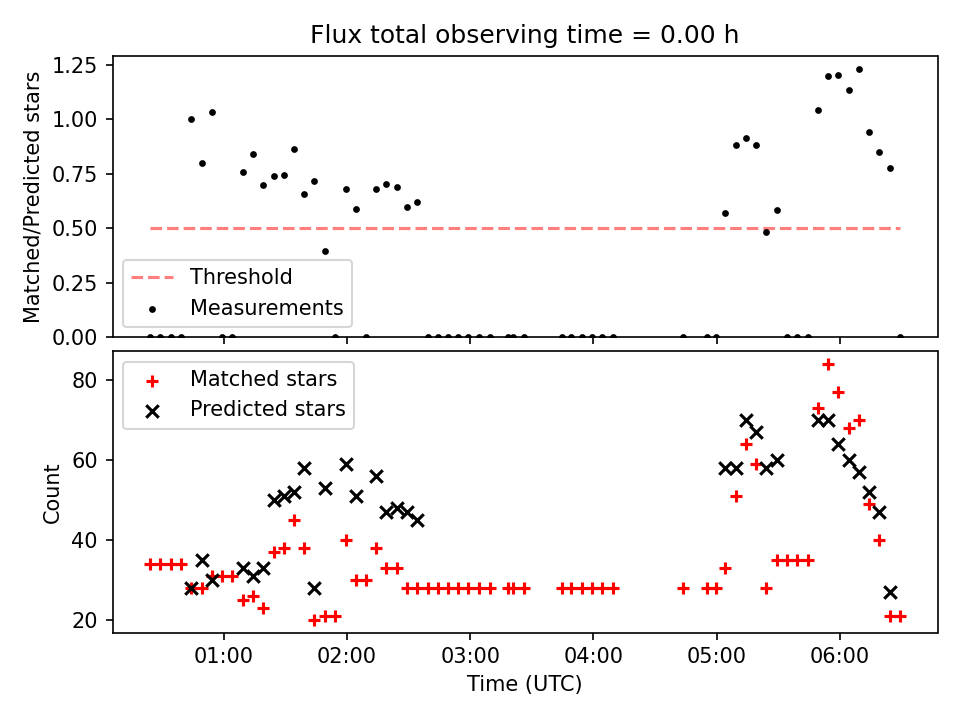 Flux total observing time = 0.00 h

Matched/Predicted stars

1.25
1.00
0.75
0.50
0.25
0.00

Threshold
Measurements

Matched stars
Predicted stars

Count

80
60
40
20

01:00
02:00
03:00
04:00
05:00
06:00

Time (UTC)